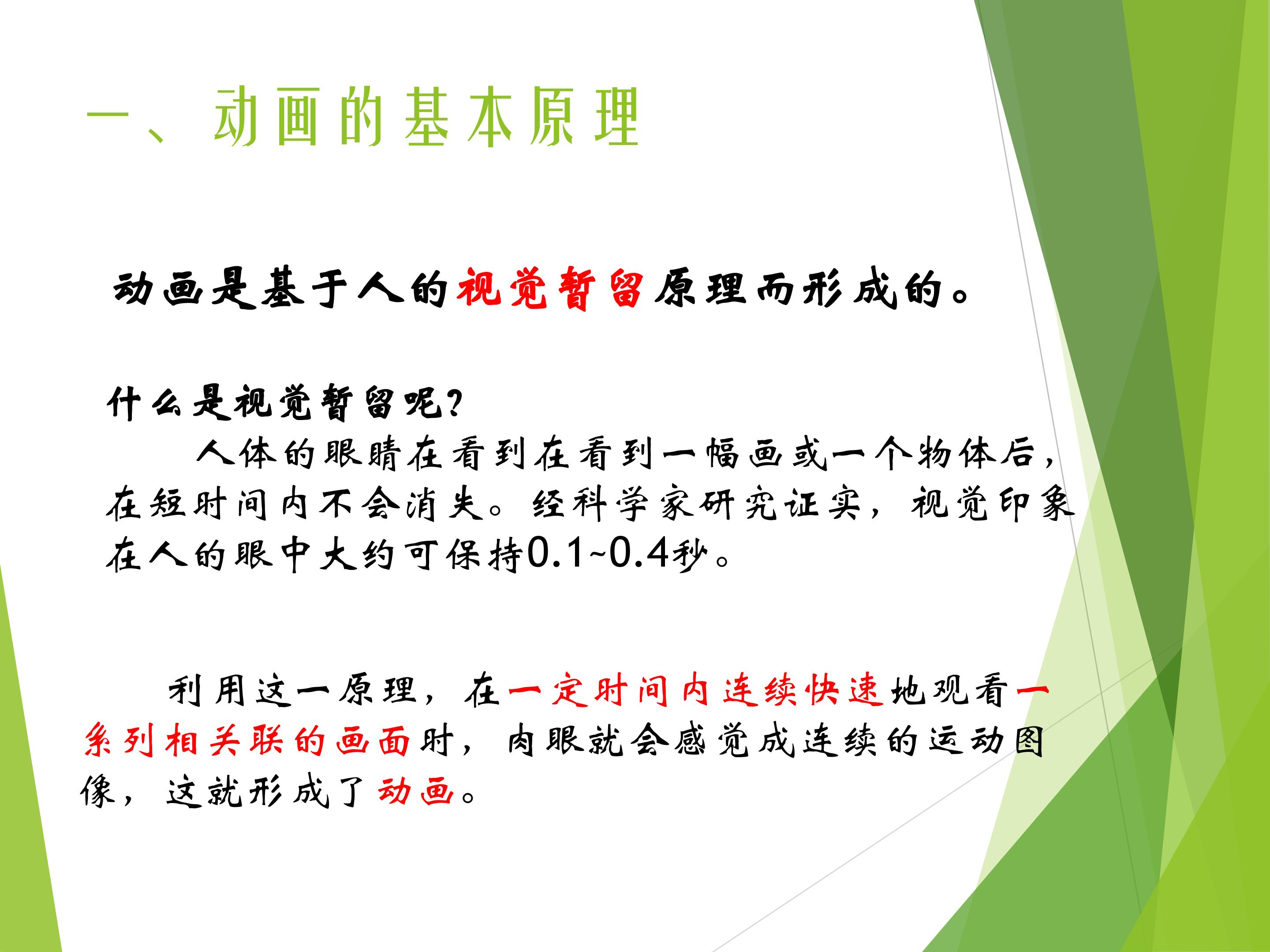 一、动画的基本原理

动画是基于人的视觉暂留原理而形成的。

什么是视觉暂留呢?

人体的眼睛在看到在看到一幅画或一个物体后，在短时间内不会消失。经科学家研究证实，视觉印象在人的眼中大约可保持0.1~0.4秒。

利用这一原理，在一定时间内连续快速地观看一系列相关联的画面时，肉眼就会感觉成连续的运动图像，这就形成了动画。